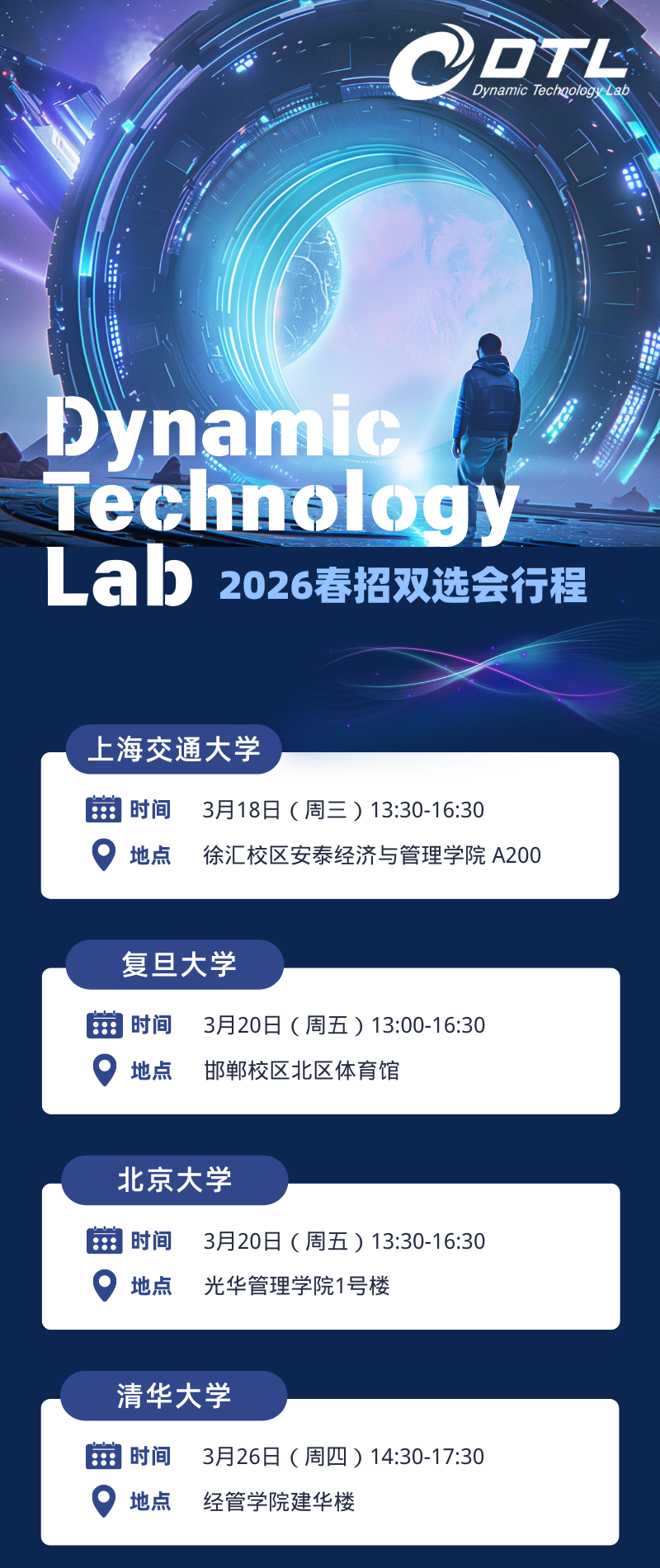 DTL
Dynamic Technology Lab

Dynamic Technology Lab 2026春招双选会行程

上海交通大学
时间 3月18日（周三）13:30-16:30
地点 徐汇校区安泰经济与管理学院 A200

复旦大学
时间 3月20日（周五）13:00-16:30
地点 邯郸校区北区体育馆

北京大学
时间 3月20日（周五）13:30-16:30
地点 光华管理学院1号楼

清华大学
时间 3月26日（周四）14:30-17:30
地点 经管学院建华楼